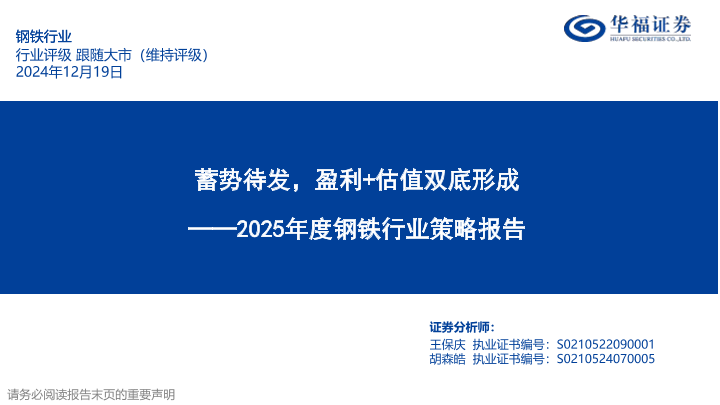 钢铁行业
行业评级 跟随大市（维持评级）
2024年12月19日

华福证券
HUAFU SECURITIES CO.,LTD.

蓄势待发，盈利+估值双底形成
——2025年度钢铁行业策略报告

证券分析师：
王保庆 执业证书编号：S0210522090001
胡森皓 执业证书编号：S0210524070005

请务必阅读报告末页的重要声明